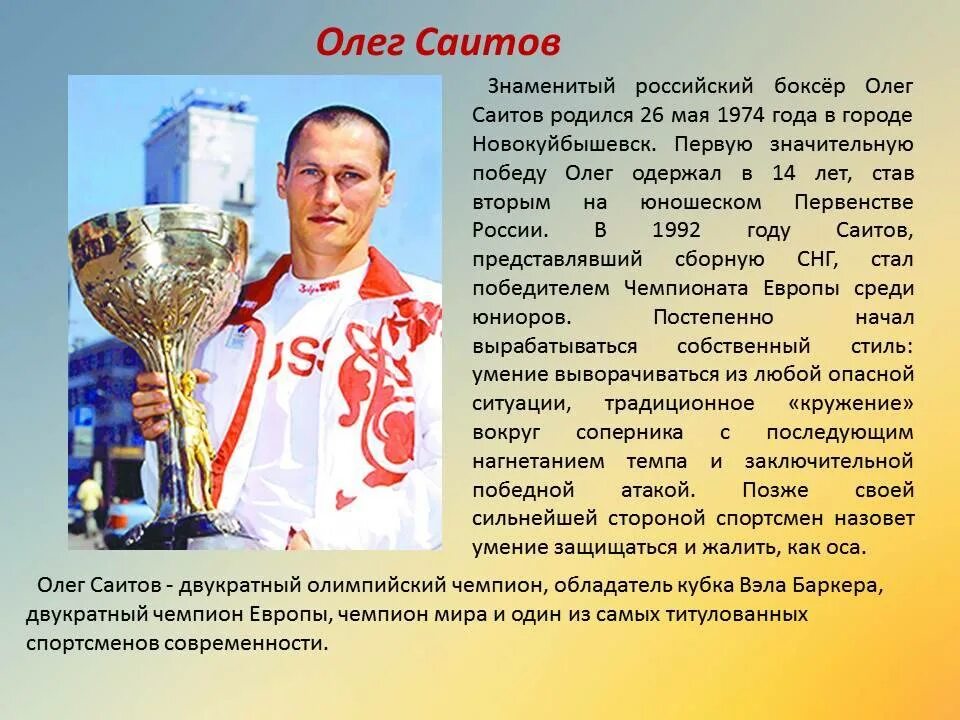 Олег Саитов

Знаменитый российский боксёр Олег Саитов родился 26 мая 1974 года в городе Новокуйбышевск. Первую значительную победу Олег одержал в 14 лет, став вторым на юношеском Первенстве России. В 1992 году Саитов, представлявший сборную СНГ, стал победителем Чемпионата Европы среди юниоров. Постепенно начал вырабатываться собственный стиль: умение выворачиваться из любой опасной ситуации, традиционное «кружение» вокруг соперника с последующим нагнетанием темпа и заключительной победной атакой. Позже своей сильнейшей стороной спортсмен назовет умение защищаться и жалить, как оса.

Олег Саитов - двукратный олимпийский чемпион, обладатель кубка Вэла Баркера, двукратный чемпион Европы, чемпион мира и один из самых титулованных спортсменов современности.